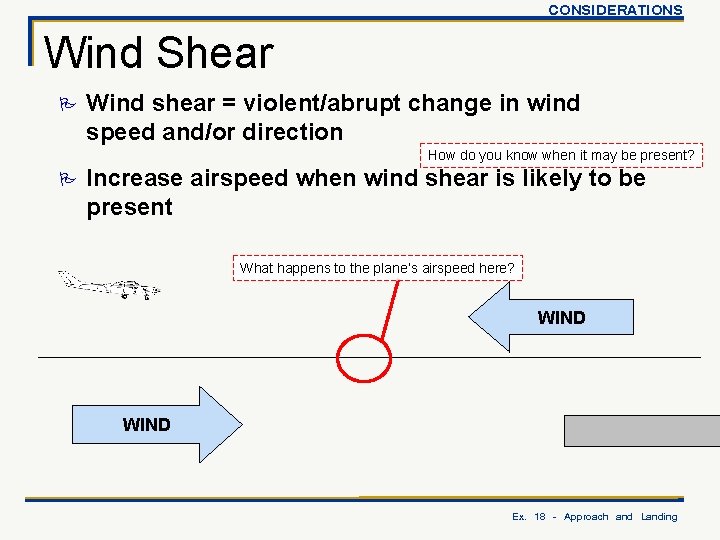 CONSIDERATIONS

Wind Shear

Wind shear = violent/abrupt change in wind speed and/or direction

How do you know when it may be present?

Increase airspeed when wind shear is likely to be present

What happens to the plane's airspeed here?

WIND

WIND

Ex. 18 - Approach and Landing